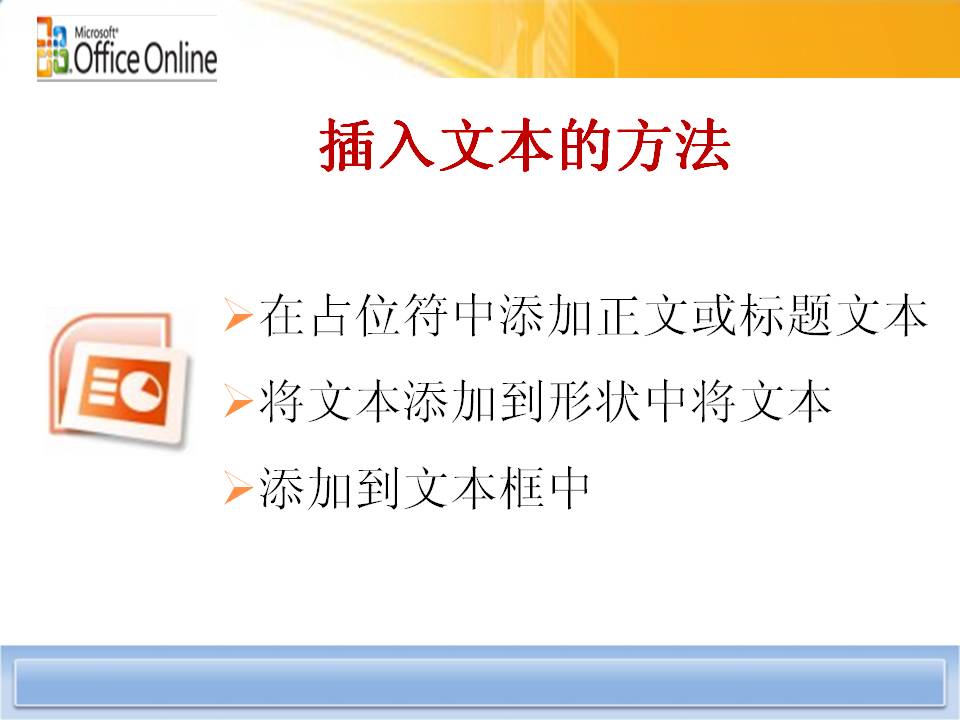 Microsoft® Office Online

插入文本的方法

➢在占位符中添加正文或标题文本

➢将文本添加到形状中将文本

➢添加到文本框中